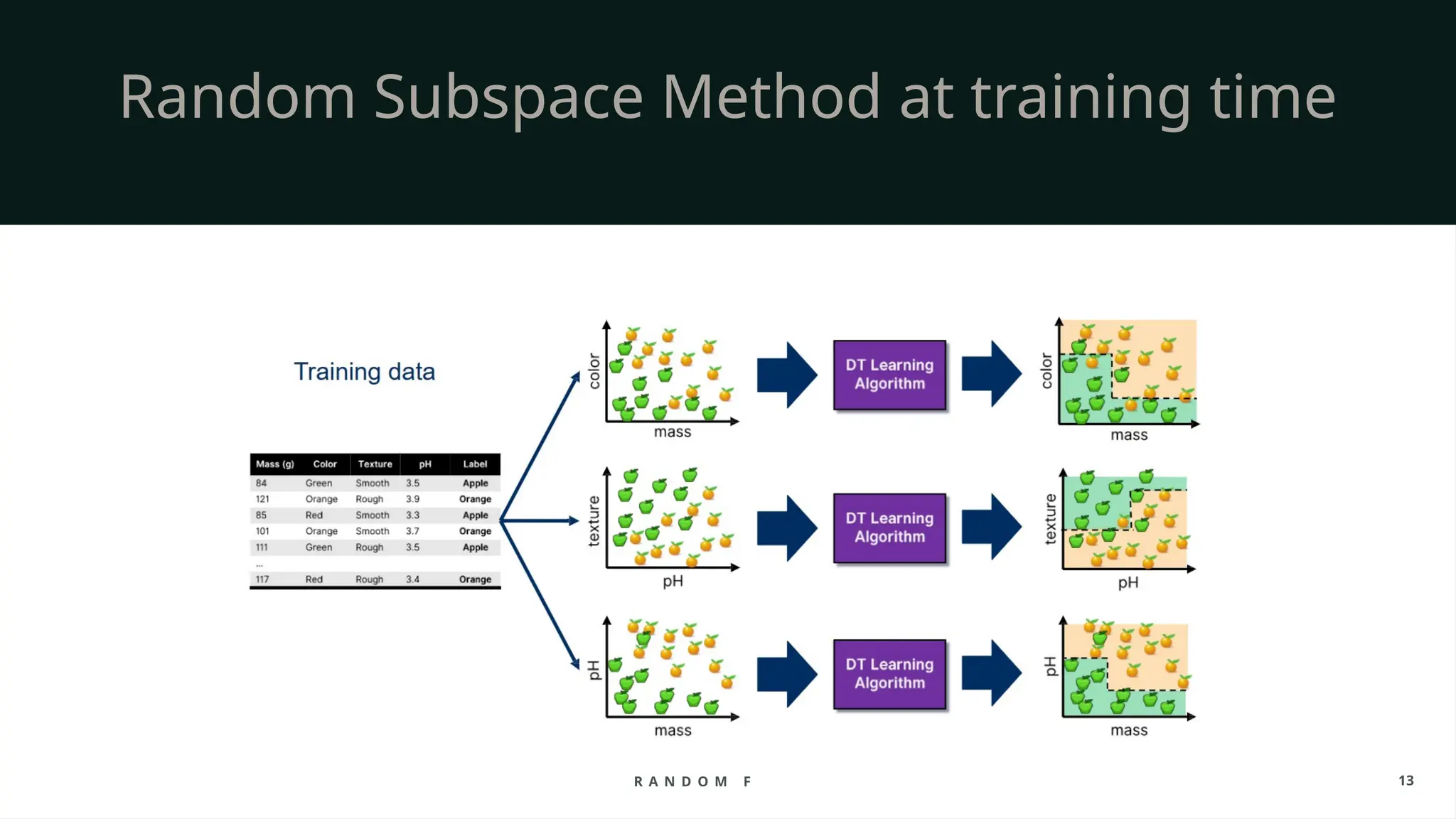 Random Subspace Method at training time

Training data

| Mass (g) | Color | Texture | pH | Label |
|---|---|---|---|---|
| 84 | Green | Smooth | 3.5 | Apple |
| 121 | Orange | Rough | 3.9 | Orange |
| 85 | Red | Smooth | 3.3 | Apple |
| 101 | Orange | Smooth | 3.7 | Orange |
| 111 | Green | Rough | 3.5 | Apple |
| ... | | | | |
| 117 | Red | Rough | 3.4 | Orange |

color
mass
DT Learning Algorithm
color
mass

texture
pH
DT Learning Algorithm
texture
pH

pH
mass
DT Learning Algorithm
pH
mass

RANDOM F

13